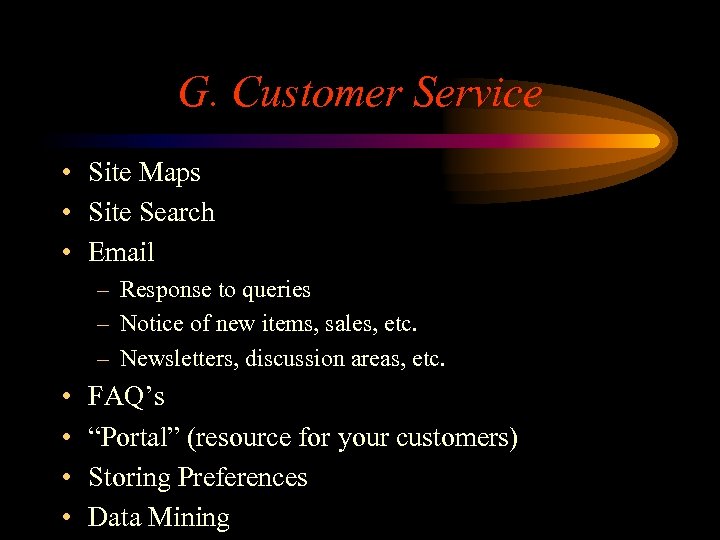 G. Customer Service

• Site Maps
• Site Search
• Email
  – Response to queries
  – Notice of new items, sales, etc.
  – Newsletters, discussion areas, etc.
• FAQ’s
• “Portal” (resource for your customers)
• Storing Preferences
• Data Mining